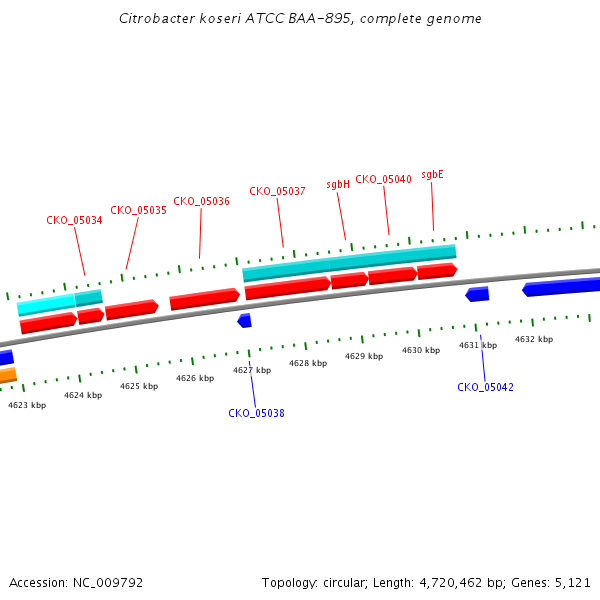 Citrobacter koseri ATCC BAA-895, complete genome

CKO_05034
CKO_05035
CKO_05036
CKO_05037
sgbH
CKO_05040
sgbE

4623 kbp
4624 kbp
4625 kbp
4626 kbp
4627 kbp
4628 kbp
4629 kbp
4630 kbp
4631 kbp
4632 kbp

CKO_05038
CKO_05042

Accession: NC_009792

Topology: circular; Length: 4,720,462 bp; Genes: 5,121